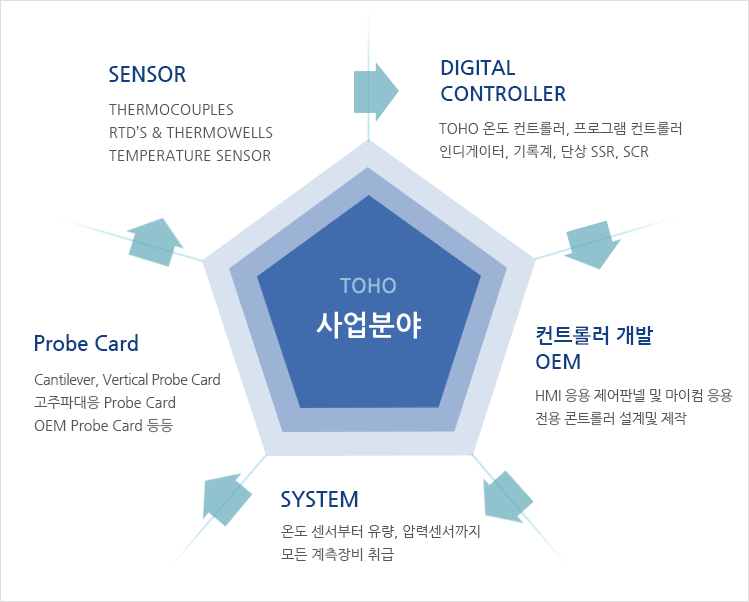 SENSOR

THERMOCOUPLES
RTD'S & THERMOWELLS
TEMPERATURE SENSOR

DIGITAL
CONTROLLER

TOHO 온도 컨트롤러, 프로그램 컨트롤러
인디게이터, 기록계, 단상 SSR, SCR

TOHO
사업분야

Probe Card

Cantilever, Vertical Probe Card
고주파대응 Probe Card
OEM Probe Card 등등

컨트롤러 개발
OEM

HMI 응용 제어판넬 및 마이컴 응용
전용 콘트롤러 설계및 제작

SYSTEM

온도 센서부터 유량, 압력센서까지
모든 계측장비 취급